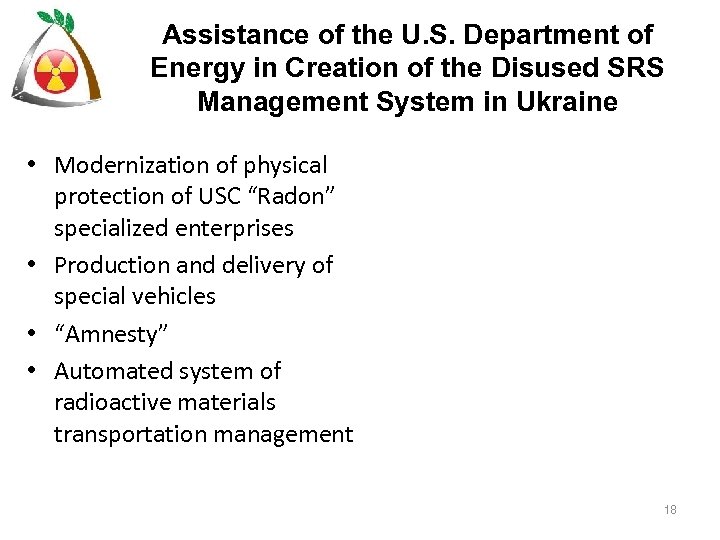 Assistance of the U.S. Department of Energy in Creation of the Disused SRS Management System in Ukraine

• Modernization of physical protection of USC “Radon” specialized enterprises
• Production and delivery of special vehicles
• “Amnesty”
• Automated system of radioactive materials transportation management

18